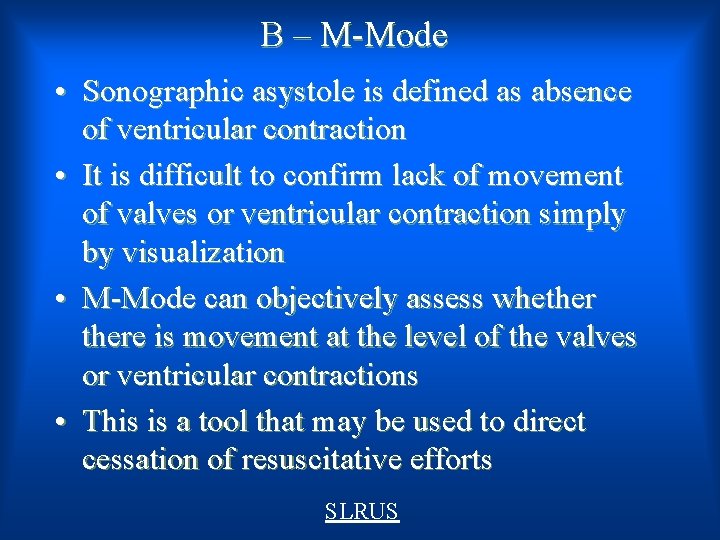 B – M-Mode

• Sonographic asystole is defined as absence of ventricular contraction

• It is difficult to confirm lack of movement of valves or ventricular contraction simply by visualization

• M-Mode can objectively assess whether there is movement at the level of the valves or ventricular contractions

• This is a tool that may be used to direct cessation of resuscitative efforts

SLRUS